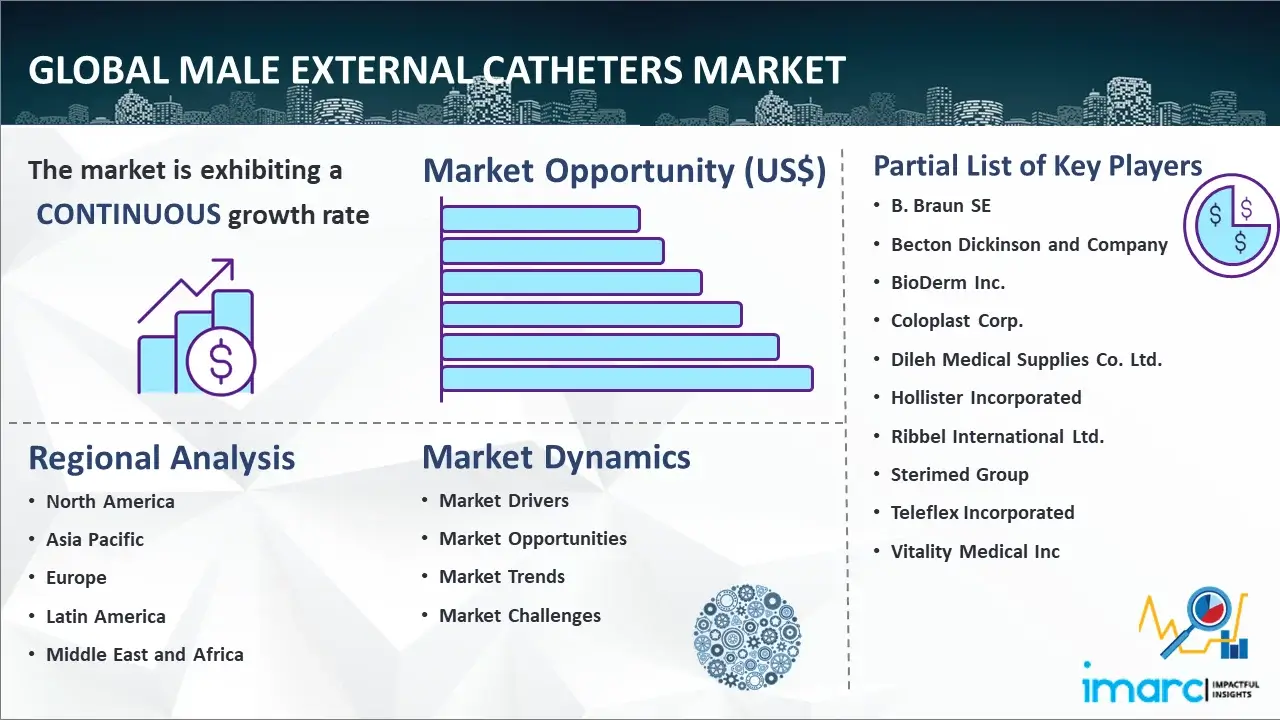 GLOBAL MALE EXTERNAL CATHETERS MARKET

The market is exhibiting a CONTINUOUS growth rate

Market Opportunity (US$)

Regional Analysis

• North America
• Asia Pacific
• Europe
• Latin America
• Middle East and Africa

Market Dynamics

• Market Drivers
• Market Opportunities
• Market Trends
• Market Challenges

Partial List of Key Players

• B. Braun SE
• Becton Dickinson and Company
• BioDerm Inc.
• Coloplast Corp.
• Dileh Medical Supplies Co. Ltd.
• Hollister Incorporated
• Ribbel International Ltd.
• Sterimed Group
• Teleflex Incorporated
• Vitality Medical Inc

imarc IMPACTFUL INSIGHTS